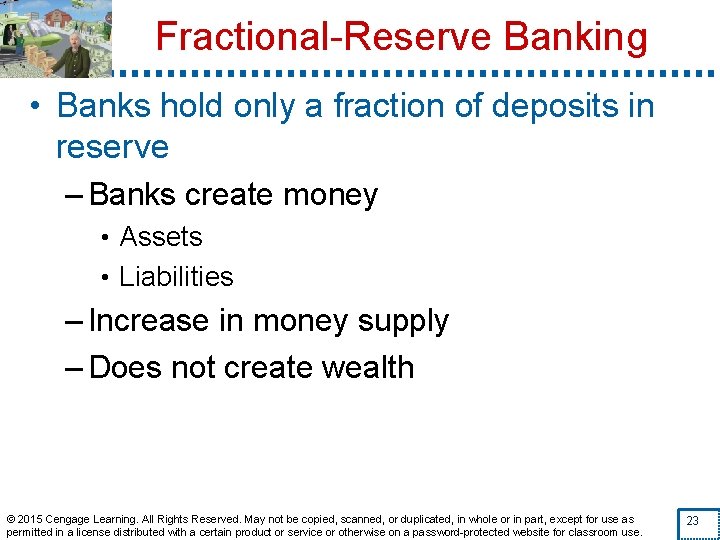 Fractional-Reserve Banking

• Banks hold only a fraction of deposits in reserve

– Banks create money

• Assets

• Liabilities

– Increase in money supply

– Does not create wealth

© 2015 Cengage Learning. All Rights Reserved. May not be copied, scanned, or duplicated, in whole or in part, except for use as permitted in a license distributed with a certain product or service or otherwise on a password-protected website for classroom use.

23